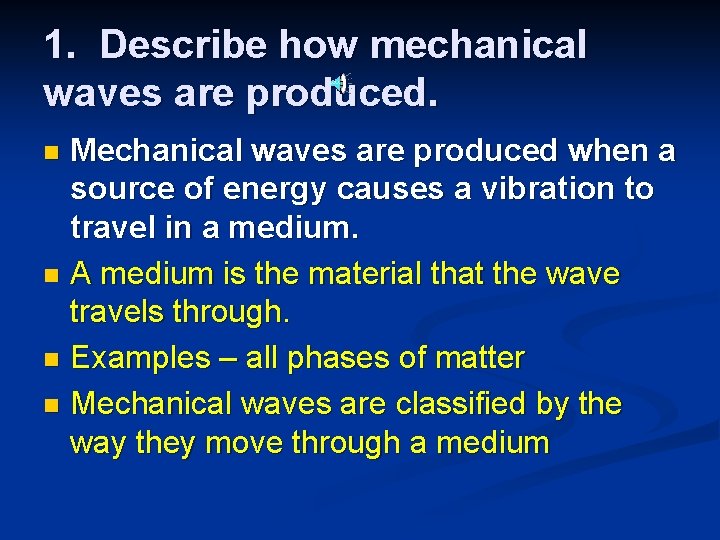 1. Describe how mechanical waves are produced.

Mechanical waves are produced when a source of energy causes a vibration to travel in a medium.

A medium is the material that the wave travels through.

Examples – all phases of matter

Mechanical waves are classified by the way they move through a medium